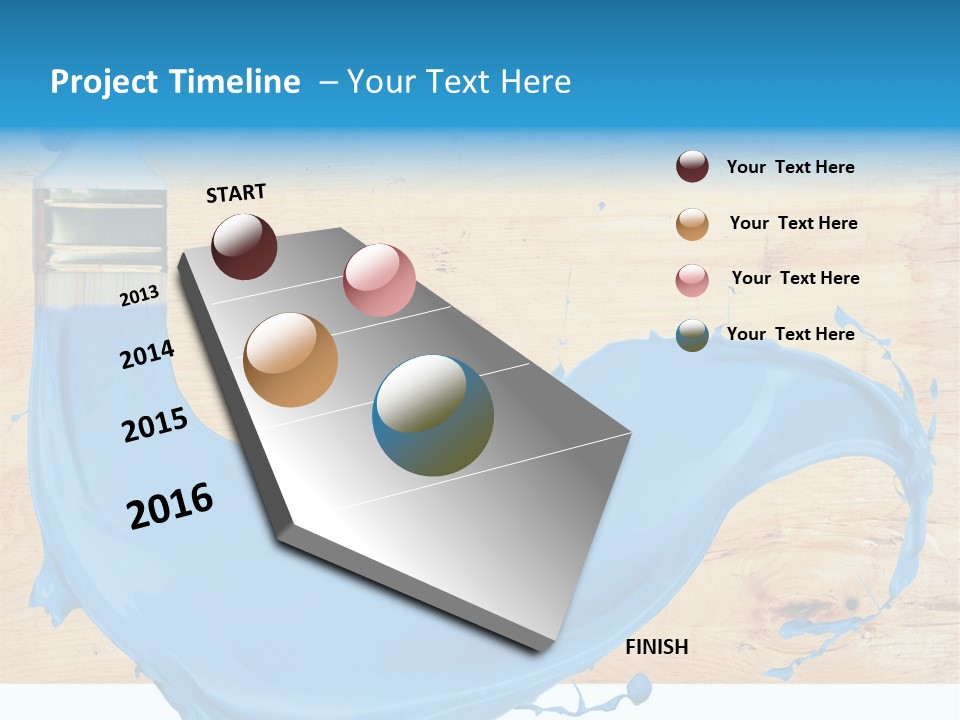 Project Timeline – Your Text Here

START

2013

2014

2015

2016

Your Text Here

Your Text Here

Your Text Here

Your Text Here

FINISH